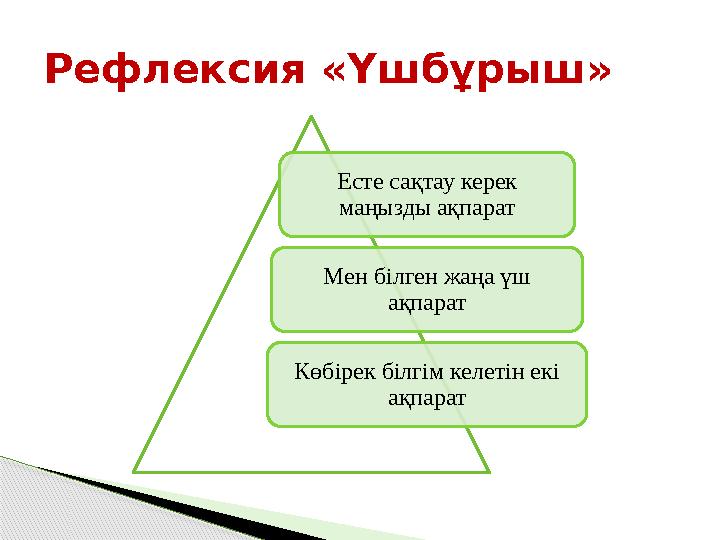 Рефлексия «Үшбұрыш»

Есте сақтау керек маңызды ақпарат

Мен білген жаңа үш ақпарат

Көбірек білгім келетін екі ақпарат